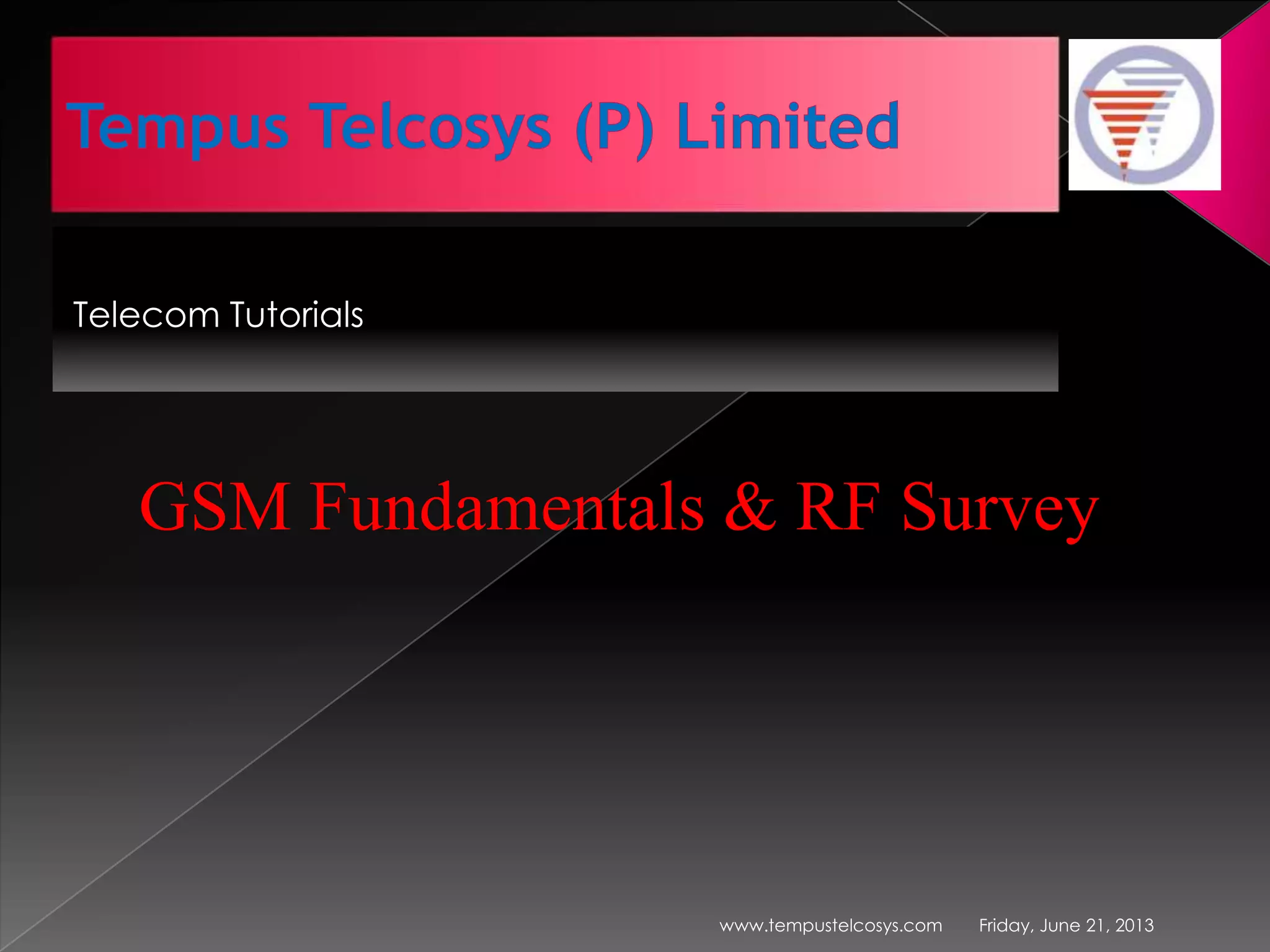 Tempus Telcosys (P) Limited

Telecom Tutorials

GSM Fundamentals & RF Survey

www.tempustelcosys.com Friday, June 21, 2013